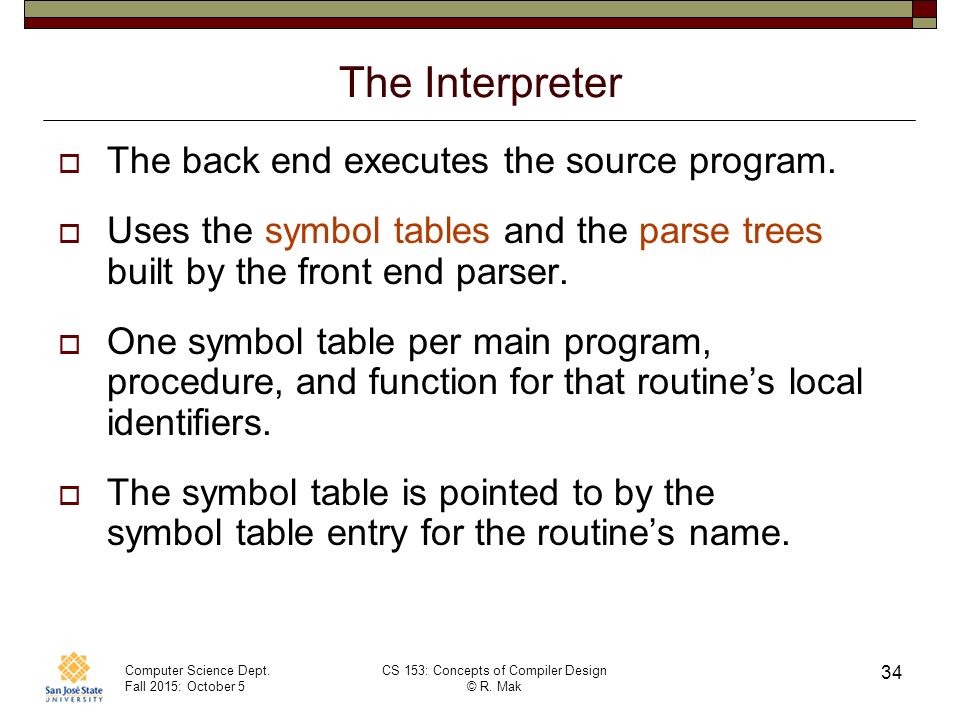 The Interpreter

The back end executes the source program.

Uses the symbol tables and the parse trees built by the front end parser.

One symbol table per main program, procedure, and function for that routine’s local identifiers.

The symbol table is pointed to by the symbol table entry for the routine’s name.

San José State UNIVERSITY

Computer Science Dept.
Fall 2015: October 5

CS 153: Concepts of Compiler Design
© R. Mak

34